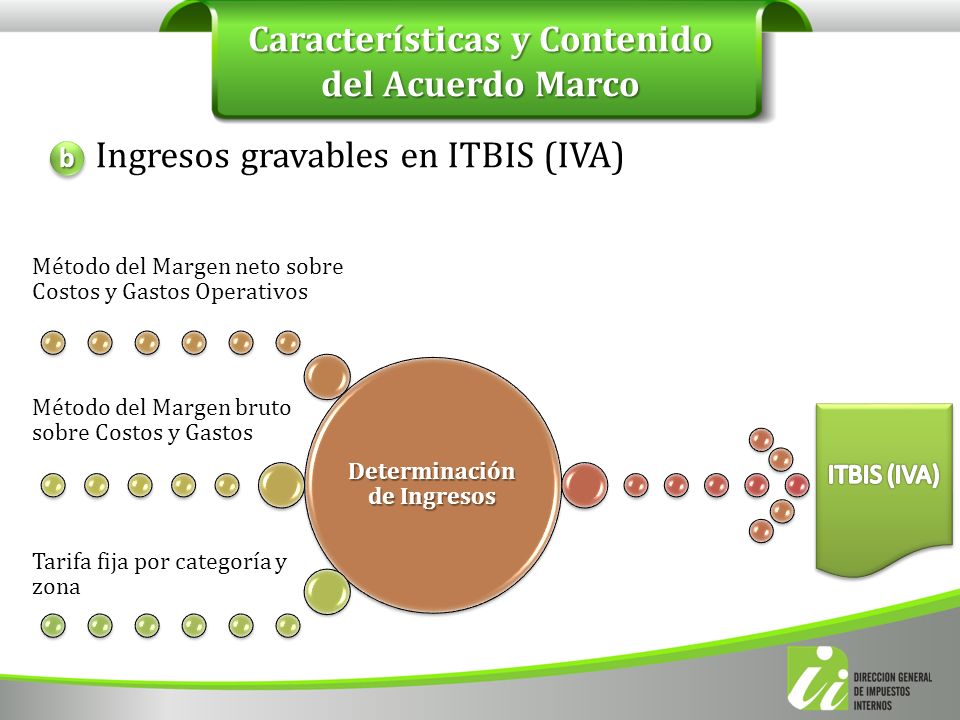 Características y Contenido del Acuerdo Marco

b Ingresos gravables en ITBIS (IVA)

Método del Margen neto sobre Costos y Gastos Operativos

Método del Margen bruto sobre Costos y Gastos

Tarifa fija por categoría y zona

Determinación de Ingresos

ITBIS (IVA)

DIRECCION GENERAL DE IMPUESTOS INTERNOS